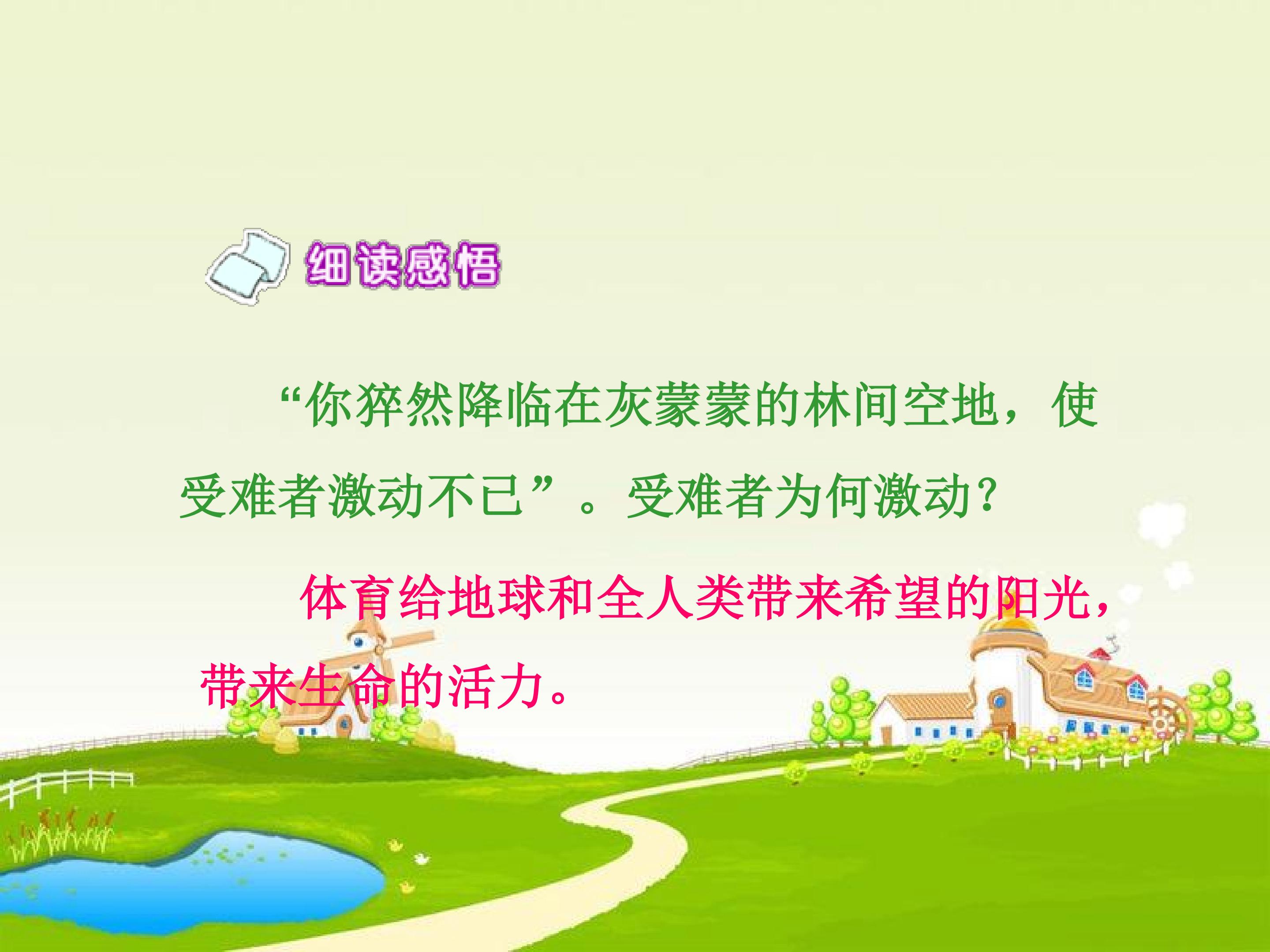 细读感悟

“你猝然降临在灰蒙蒙的林间空地，使受难者激动不已”。受难者为何激动？

体育给地球和全人类带来希望的阳光，带来生命的活力。